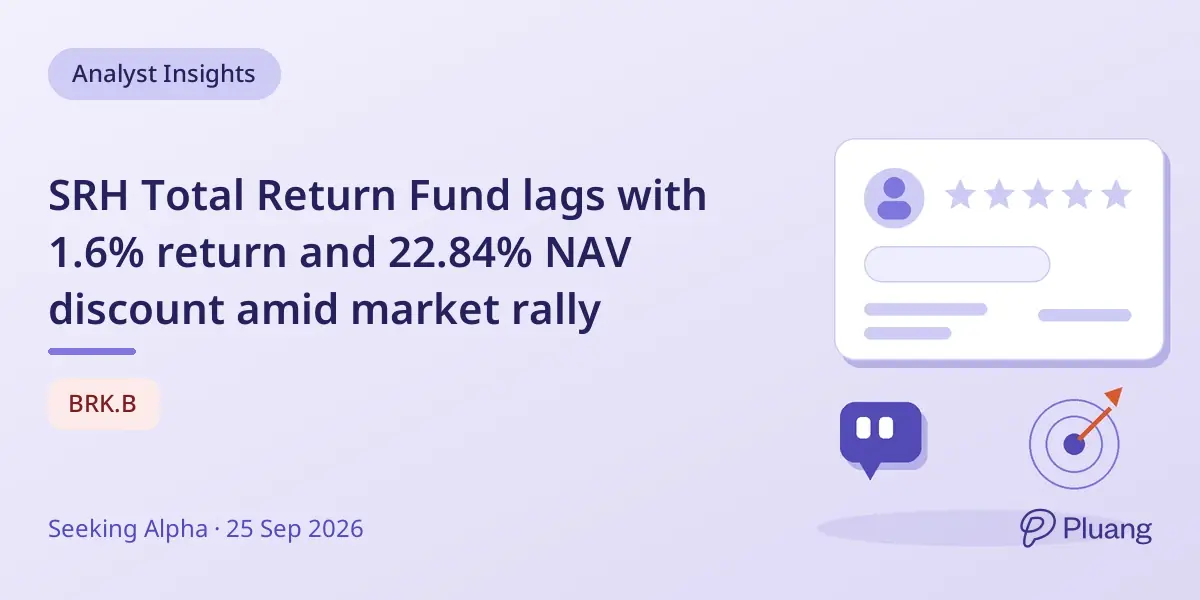 Analyst Insights

SRH Total Return Fund lags with 1.6% return and 22.84% NAV discount amid market rally

BRK.B

Seeking Alpha · 25 Sep 2026

Pluang